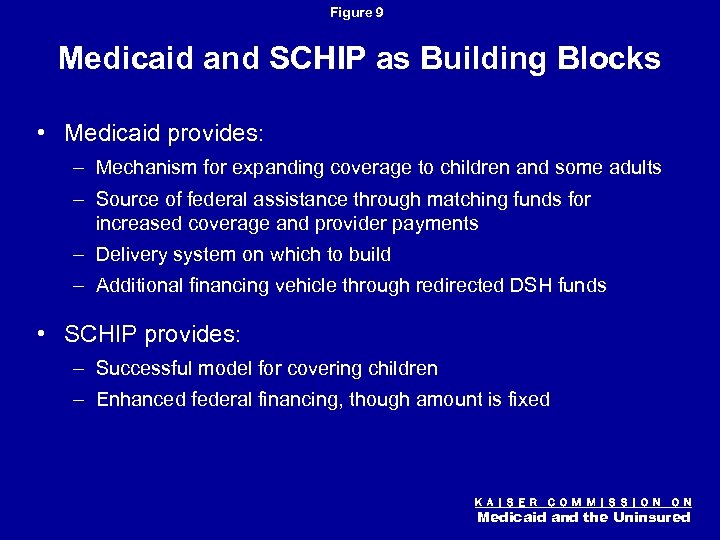 Figure 9

Medicaid and SCHIP as Building Blocks

• Medicaid provides:
– Mechanism for expanding coverage to children and some adults
– Source of federal assistance through matching funds for increased coverage and provider payments
– Delivery system on which to build
– Additional financing vehicle through redirected DSH funds

• SCHIP provides:
– Successful model for covering children
– Enhanced federal financing, though amount is fixed

KAISER COMMISSION ON
Medicaid and the Uninsured